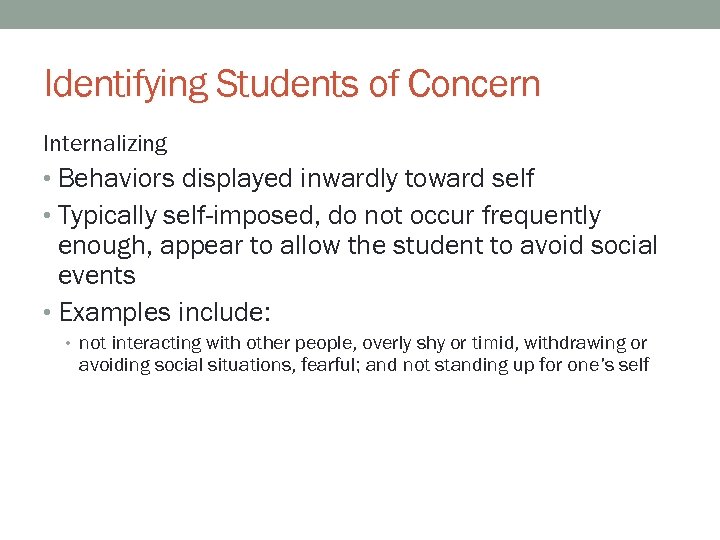 Identifying Students of Concern

Internalizing

• Behaviors displayed inwardly toward self
• Typically self-imposed, do not occur frequently enough, appear to allow the student to avoid social events
• Examples include:
  • not interacting with other people, overly shy or timid, withdrawing or avoiding social situations, fearful; and not standing up for one's self